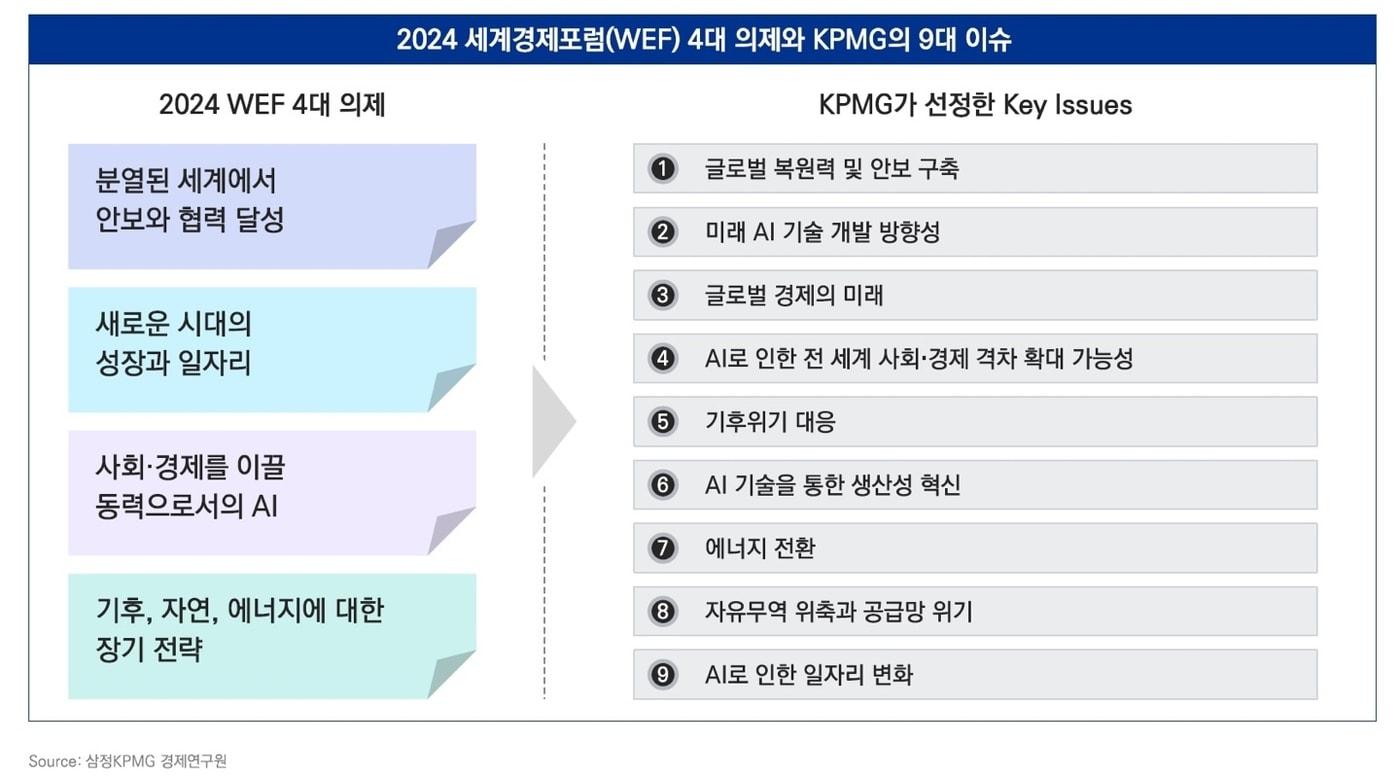 2024 세계경제포럼(WEF) 4대 의제와 KPMG의 9대 이슈

2024 WEF 4대 의제

분열된 세계에서 안보와 협력 달성

새로운 시대의 성장과 일자리

사회·경제를 이끌 동력으로서의 AI

기후, 자연, 에너지에 대한 장기 전략

KPMG가 선정한 Key Issues

❶ 글로벌 복원력 및 안보 구축

❷ 미래 AI 기술 개발 방향성

❸ 글로벌 경제의 미래

❹ AI로 인한 전 세계 사회·경제 격차 확대 가능성

❺ 기후위기 대응

❻ AI 기술을 통한 생산성 혁신

❼ 에너지 전환

❽ 자유무역 위축과 공급망 위기

❾ AI로 인한 일자리 변화

Source: 삼정KPMG 경제연구원